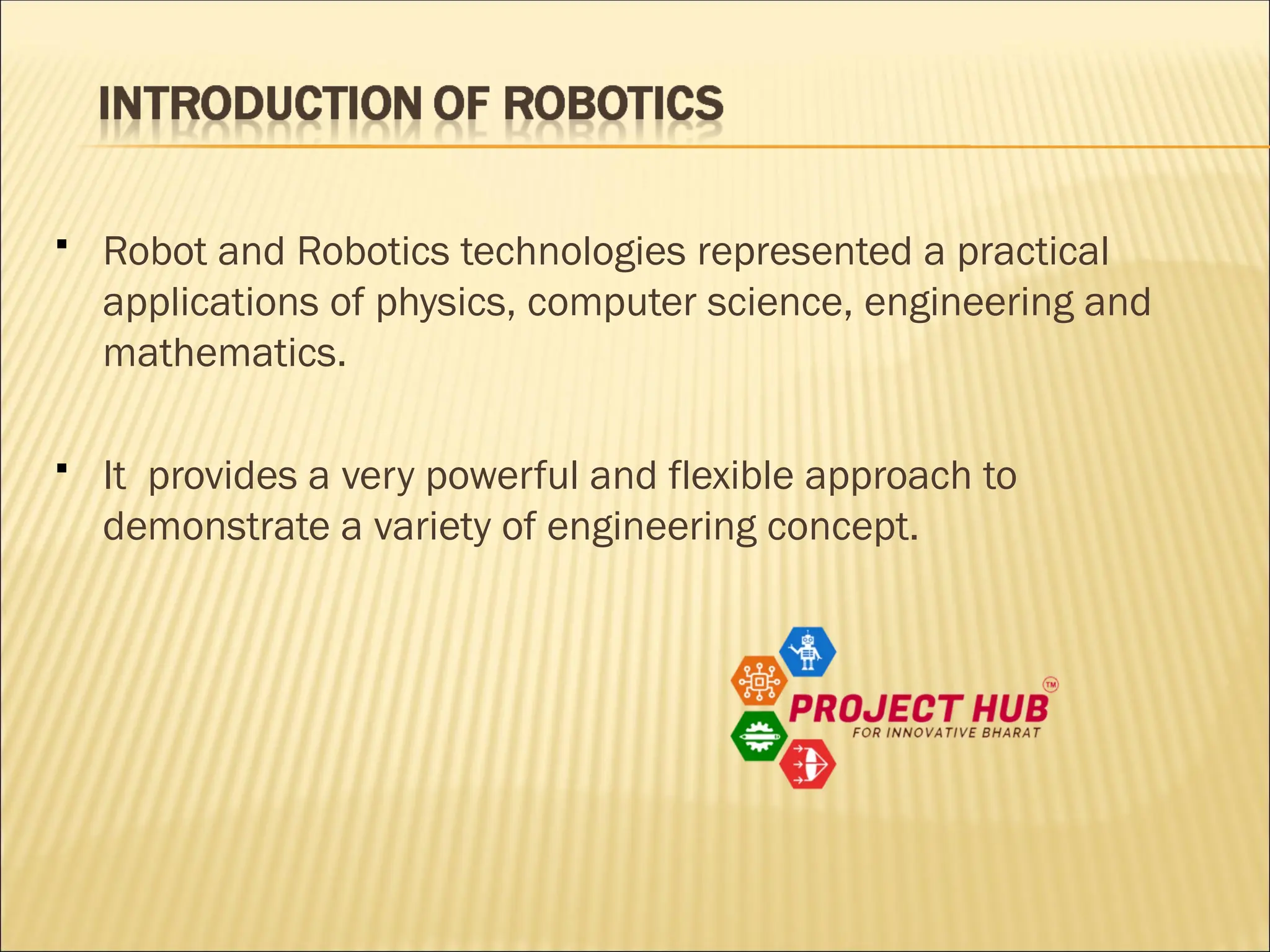 INTRODUCTION OF ROBOTICS

▪ Robot and Robotics technologies represented a practical applications of physics, computer science, engineering and mathematics.

▪ It provides a very powerful and flexible approach to demonstrate a variety of engineering concept.

PROJECT HUB™
FOR INNOVATIVE BHARAT